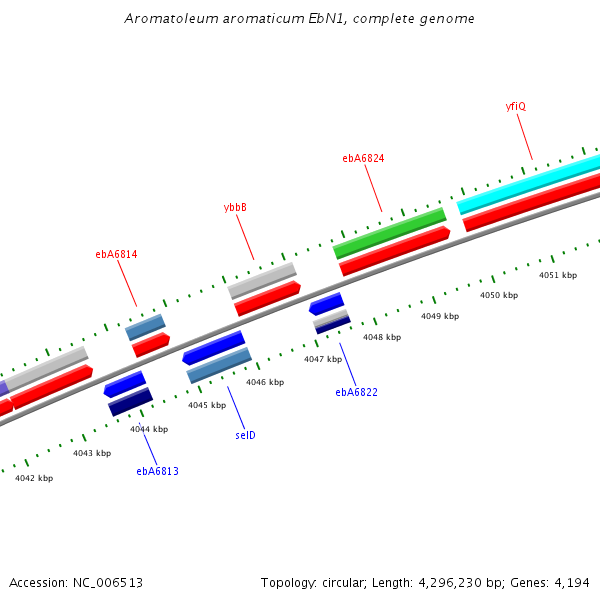 Aromatoleum aromaticum EbN1, complete genome

yfiQ

ebA6824

ybbB

ebA6814

4051 kbp

4050 kbp

4049 kbp

4048 kbp

4047 kbp

4046 kbp

4045 kbp

4044 kbp

4043 kbp

4042 kbp

ebA6822

selD

ebA6813

Accession: NC_006513

Topology: circular; Length: 4,296,230 bp; Genes: 4,194